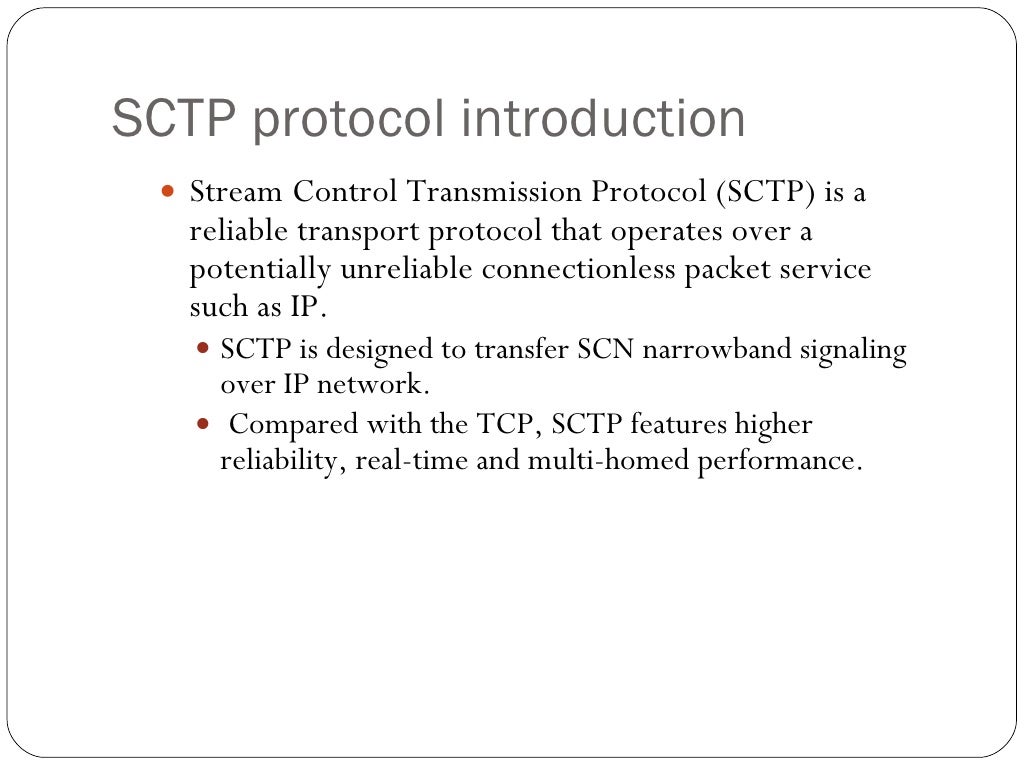 SCTP protocol introduction

Stream Control Transmission Protocol (SCTP) is a reliable transport protocol that operates over a potentially unreliable connectionless packet service such as IP.

SCTP is designed to transfer SCN narrowband signaling over IP network.

Compared with the TCP, SCTP features higher reliability, real-time and multi-homed performance.